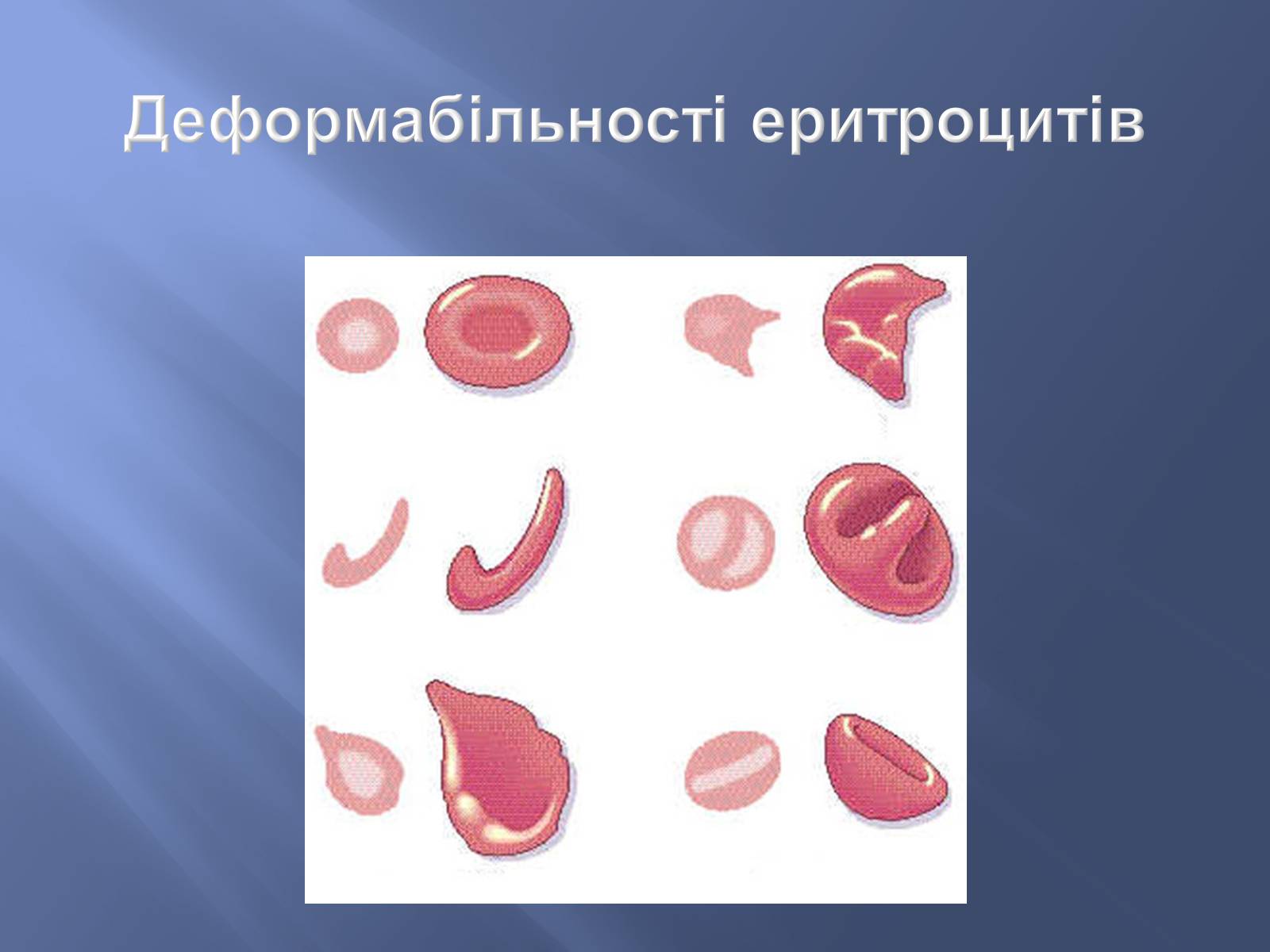 Деформабільності еритроцитів